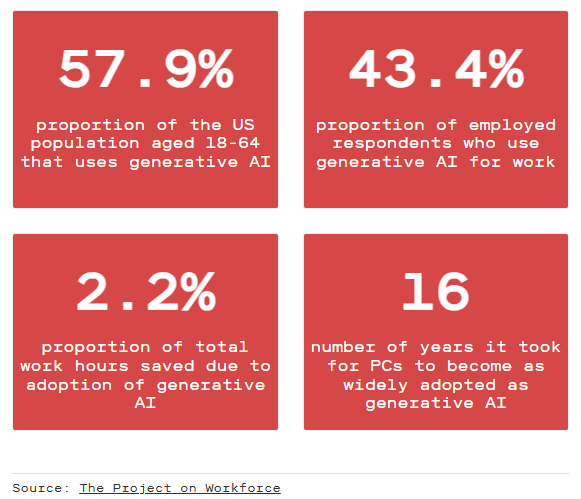 57.9%

proportion of the US population aged 18-64 that uses generative AI

43.4%

proportion of employed respondents who use generative AI for work

2.2%

proportion of total work hours saved due to adoption of generative AI

16

number of years it took for PCs to become as widely adopted as generative AI

Source: The Project on Workforce